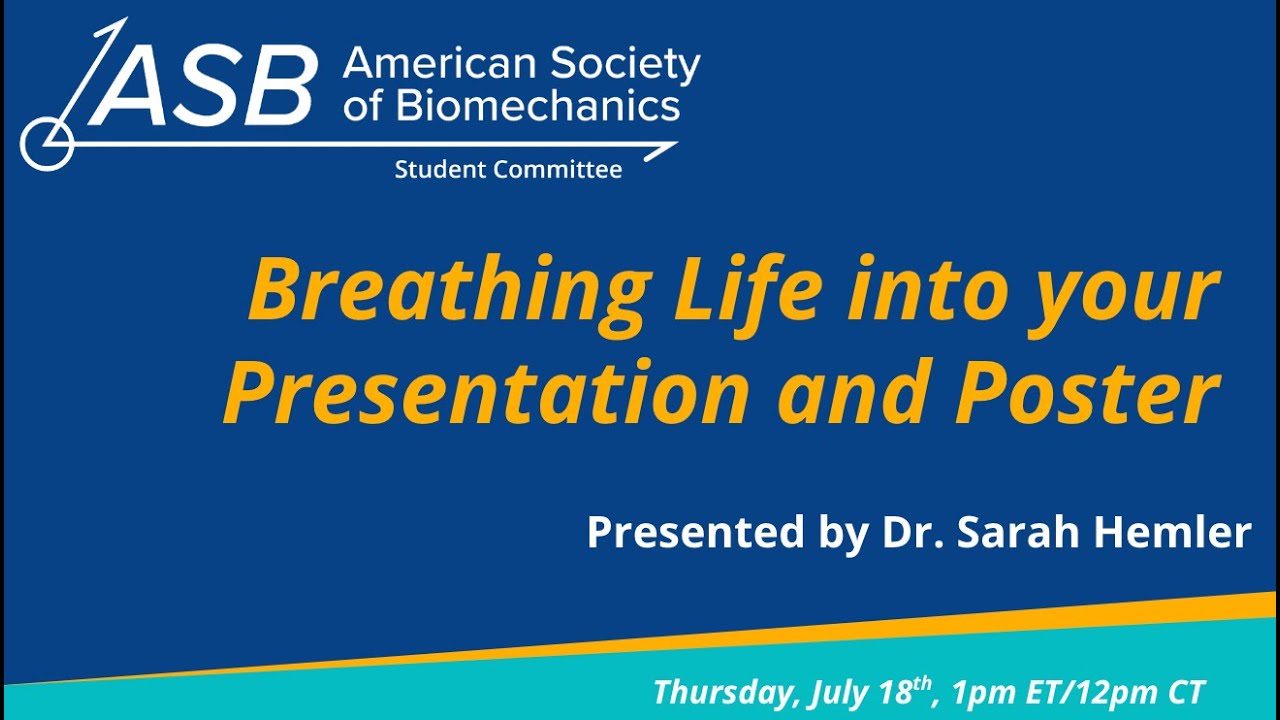 ASB American Society of Biomechanics
Student Committee

Breathing Life into your Presentation and Poster

Presented by Dr. Sarah Hemler

Thursday, July 18$^{th}$, 1pm ET/12pm CT